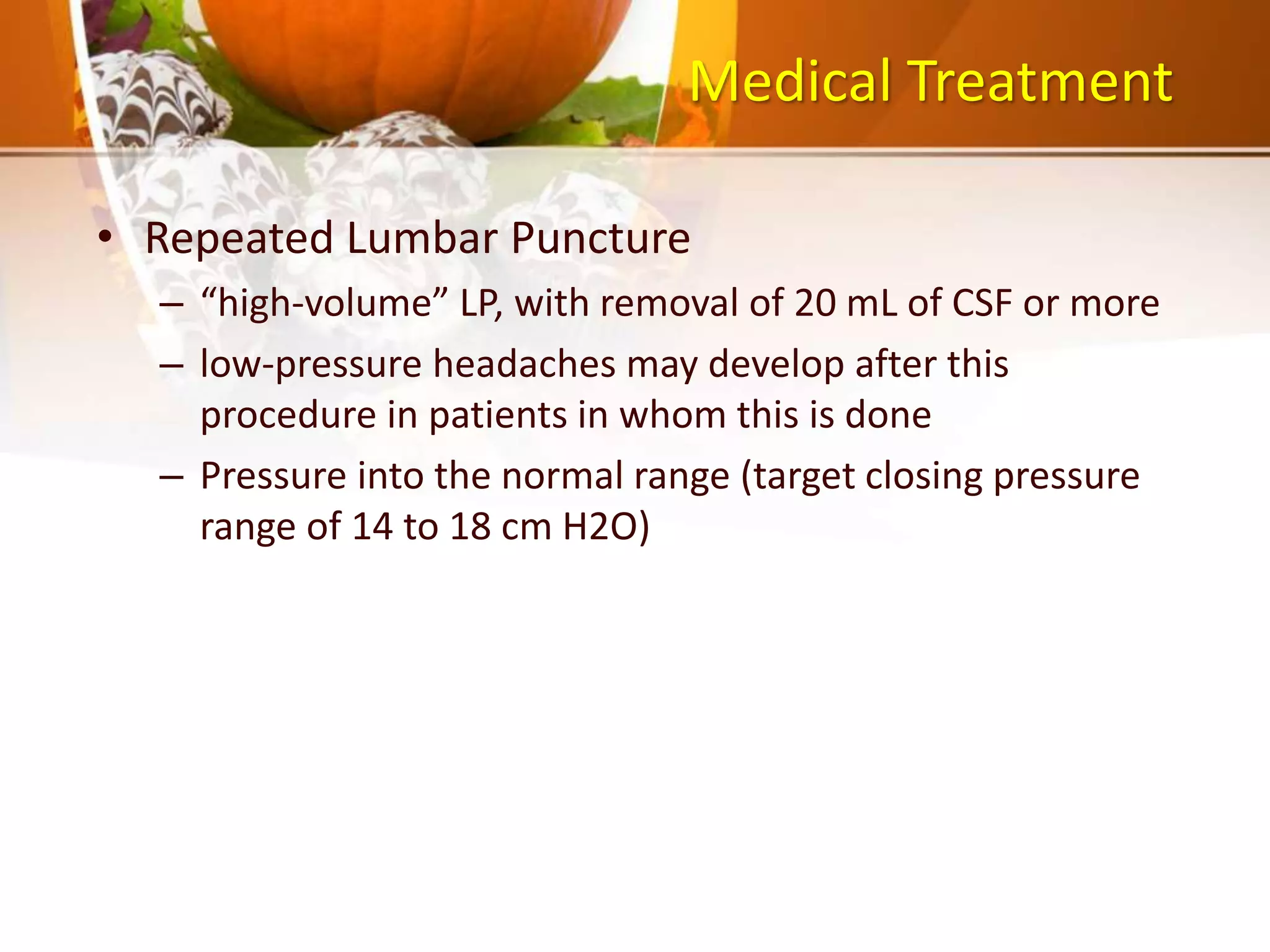 Medical Treatment

• Repeated Lumbar Puncture
– “high-volume” LP, with removal of 20 mL of CSF or more
– low-pressure headaches may develop after this procedure in patients in whom this is done
– Pressure into the normal range (target closing pressure range of 14 to 18 cm H2O)